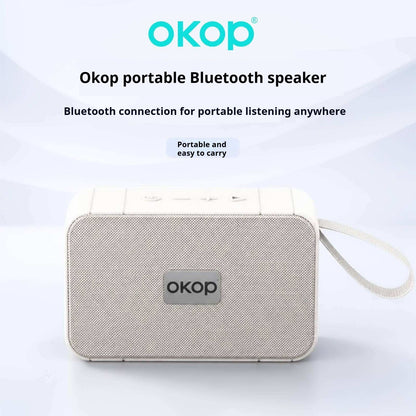 OKOP®

Okop portable Bluetooth speaker

Bluetooth connection for portable listening anywhere

Portable and easy to carry

OKOP